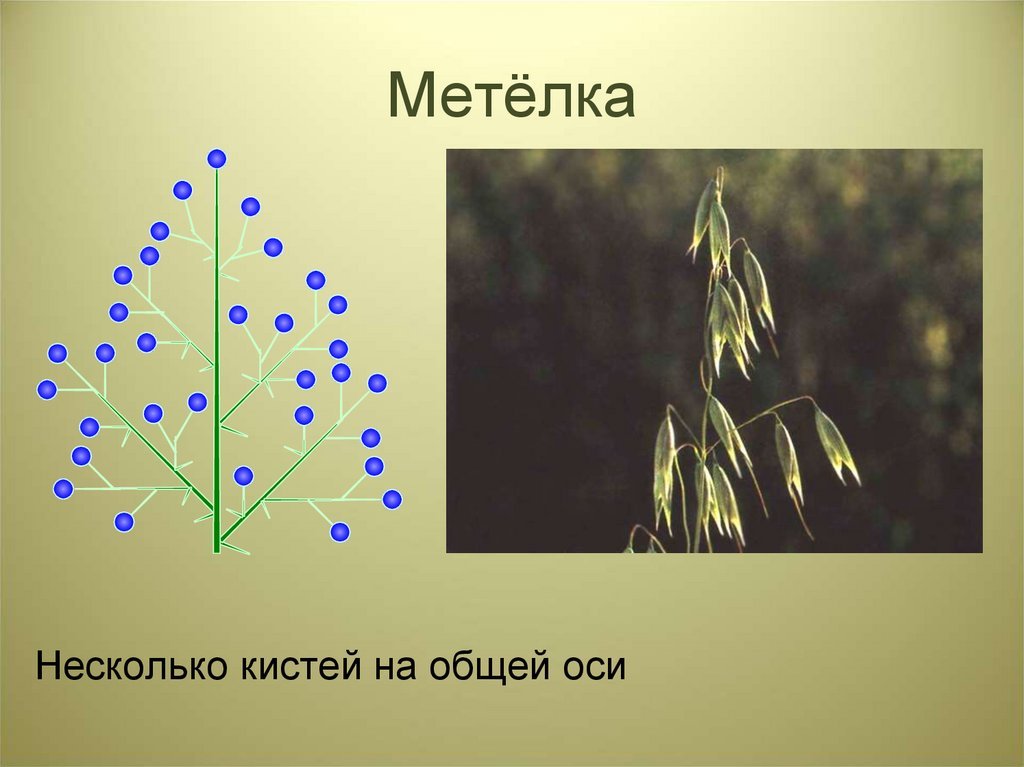 Метёлка

Несколько кистей на общей оси